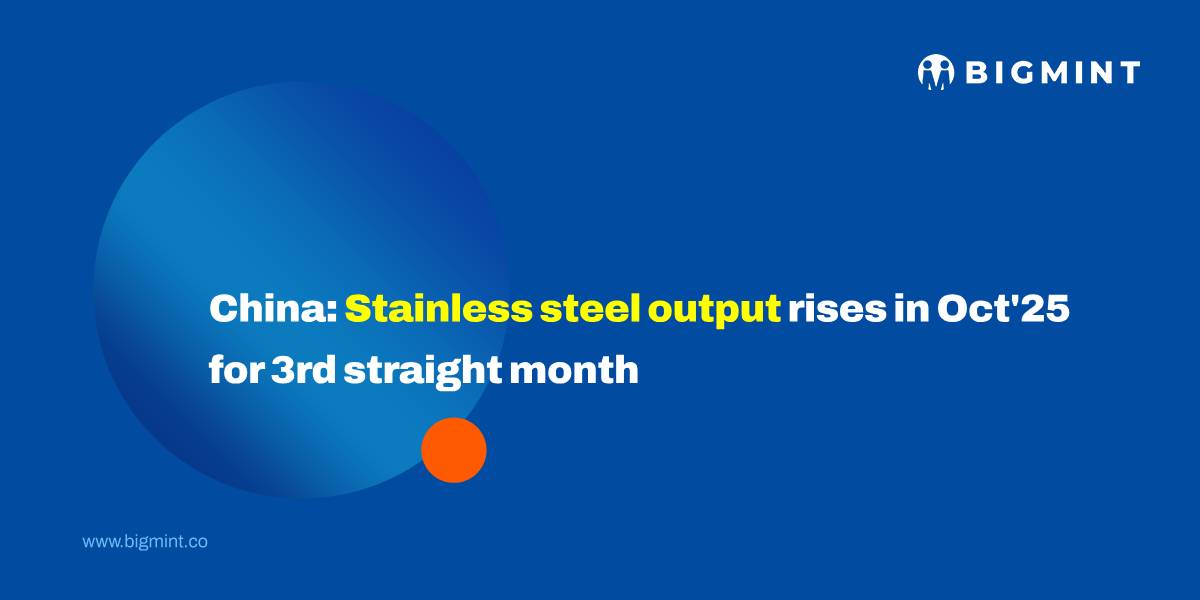 BIGMINT

China: Stainless steel output rises in Oct'25 for 3rd straight month

www.bigmint.co